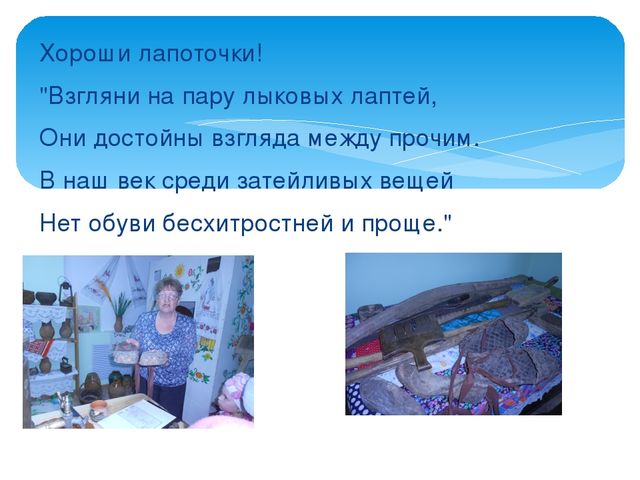 Хороши лапоточки!
"Взгляни на пару лыковых лаптей,
Они достойны взгляда между прочим.
В наш век среди затейливых вещей
Нет обуви бесхитростней и проще."